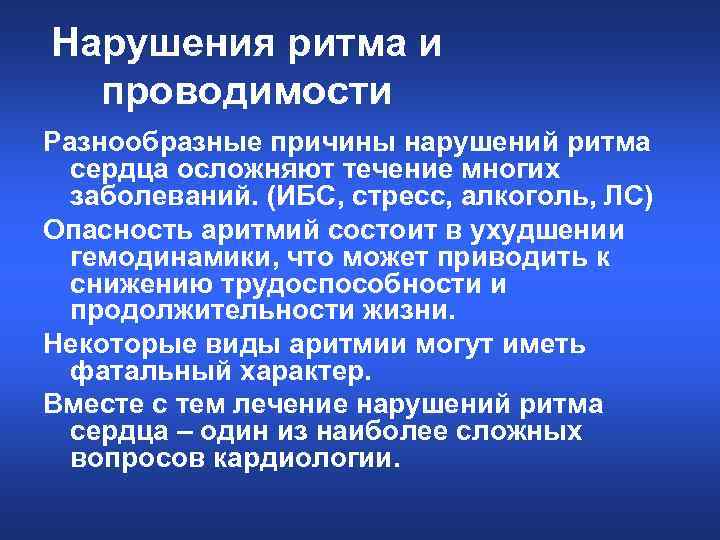 Нарушения ритма и проводимости

Разнообразные причины нарушений ритма сердца осложняют течение многих заболеваний. (ИБС, стресс, алкоголь, ЛС)

Опасность аритмий состоит в ухудшении гемодинамики, что может приводить к снижению трудоспособности и продолжительности жизни.

Некоторые виды аритмии могут иметь фатальный характер.

Вместе с тем лечение нарушений ритма сердца – один из наиболее сложных вопросов кардиологии.